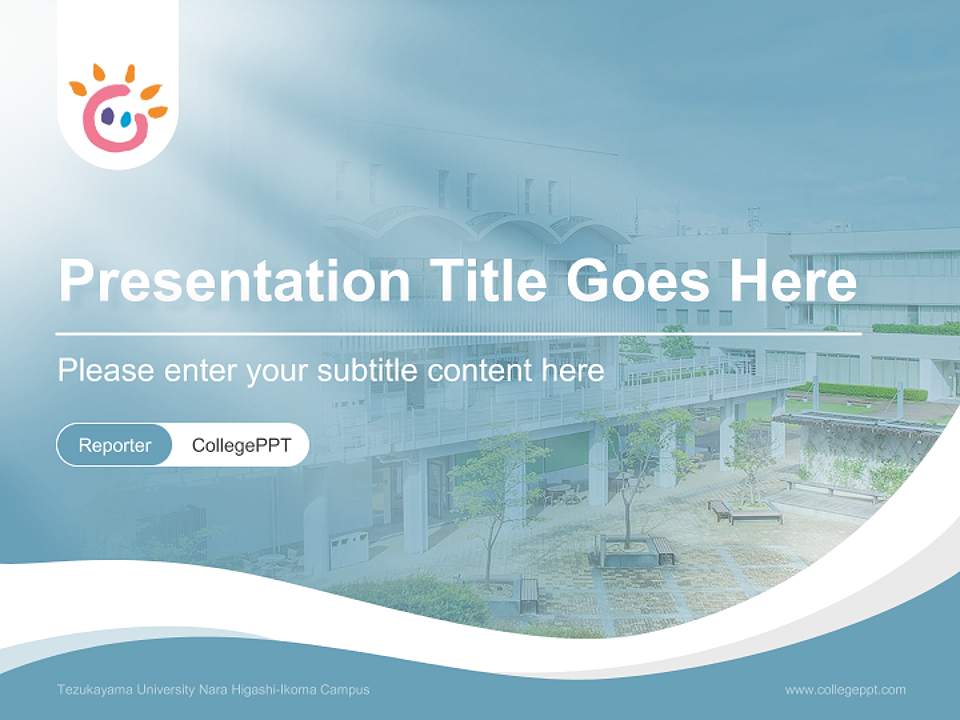 Presentation Title Goes Here

Please enter your subtitle content here

Reporter CollegePPT

Tezukayama University Nara Higashi-Ikoma Campus

www.collegeppt.com